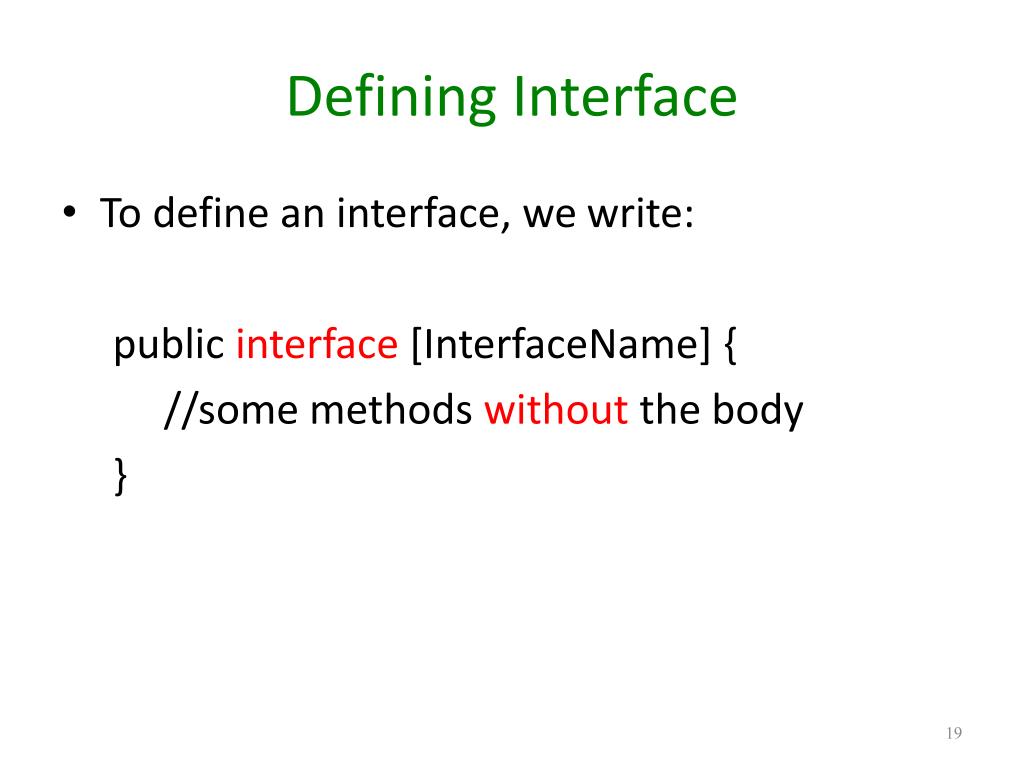 Defining Interface

• To define an interface, we write:

public interface [InterfaceName] {
//some methods without the body
}

19